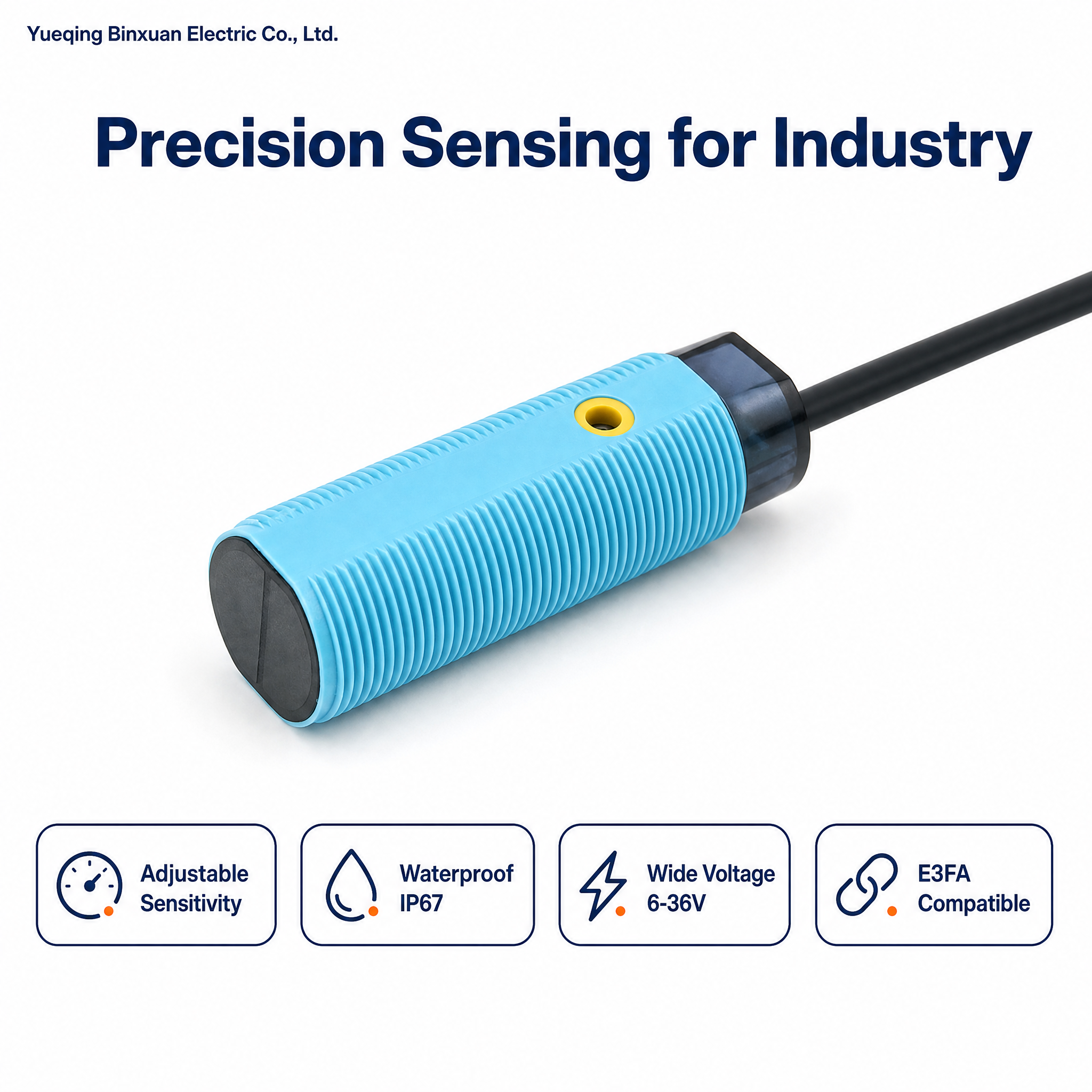 Yueqing Binxuan Electric Co., Ltd.

Precision Sensing for Industry

Adjustable Sensitivity

Waterproof IP67

Wide Voltage 6-36V

E3FA Compatible